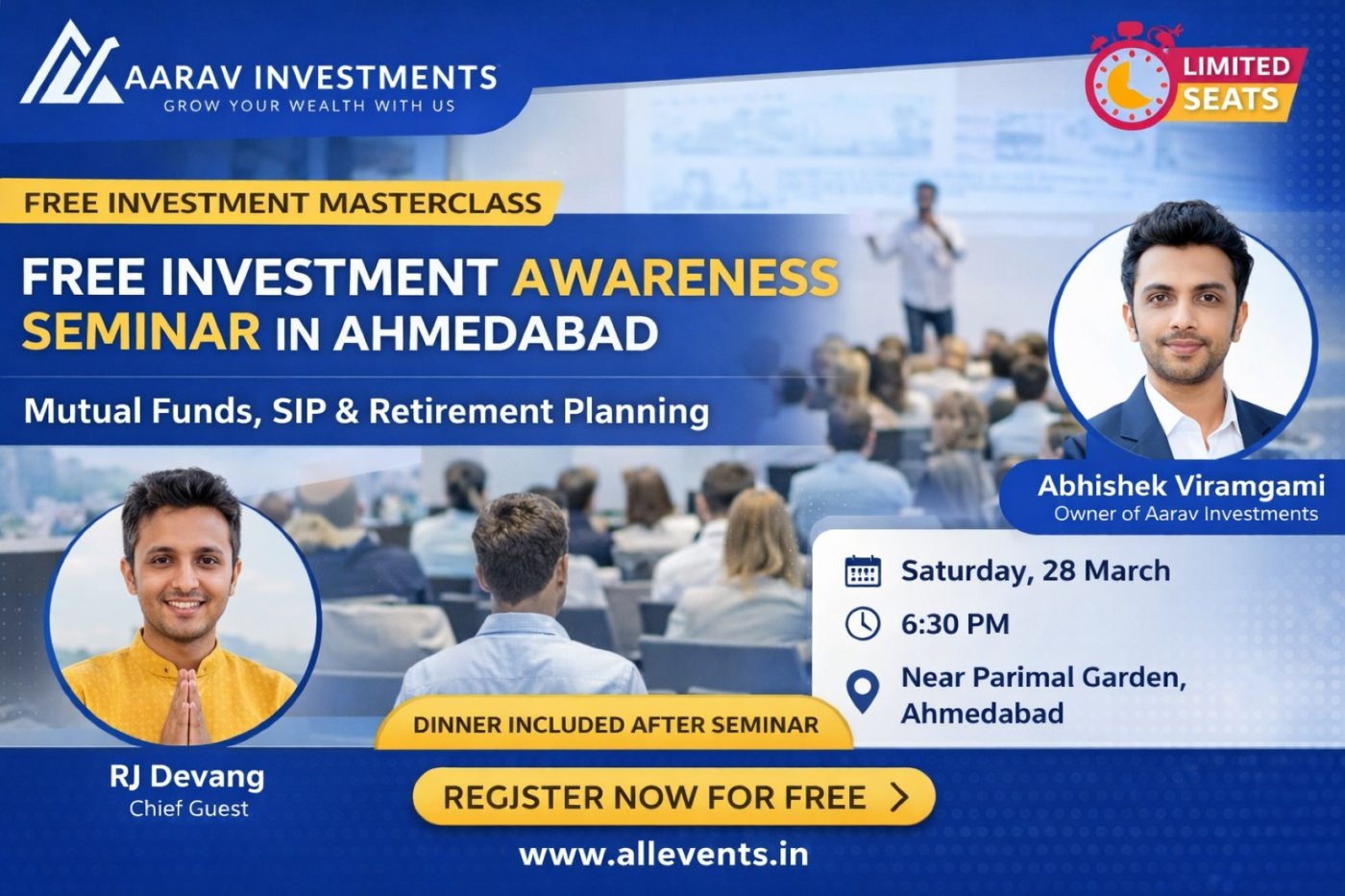 AARAV INVESTMENTS
GROW YOUR WEALTH WITH US

LIMITED SEATS

FREE INVESTMENT MASTERCLASS

FREE INVESTMENT AWARENESS SEMINAR IN AHMEDABAD

Mutual Funds, SIP & Retirement Planning

Abhishek Viramgami
Owner of Aarav Investments

Saturday, 28 March

6:30 PM

Near Parimal Garden, Ahmedabad

RJ Devang
Chief Guest

DINNER INCLUDED AFTER SEMINAR

REGJSTER NOW FOR FREE

www.allevents.in